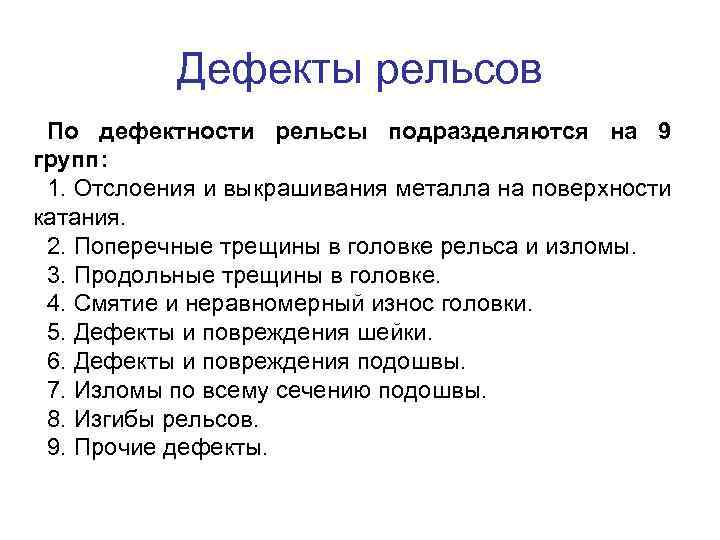 Дефекты рельсов

По дефектности рельсы подразделяются на 9 групп:
1. Отслоения и выкрашивания металла на поверхности катания.
2. Поперечные трещины в головке рельса и изломы.
3. Продольные трещины в головке.
4. Смятие и неравномерный износ головки.
5. Дефекты и повреждения шейки.
6. Дефекты и повреждения подошвы.
7. Изломы по всему сечению подошвы.
8. Изгибы рельсов.
9. Прочие дефекты.